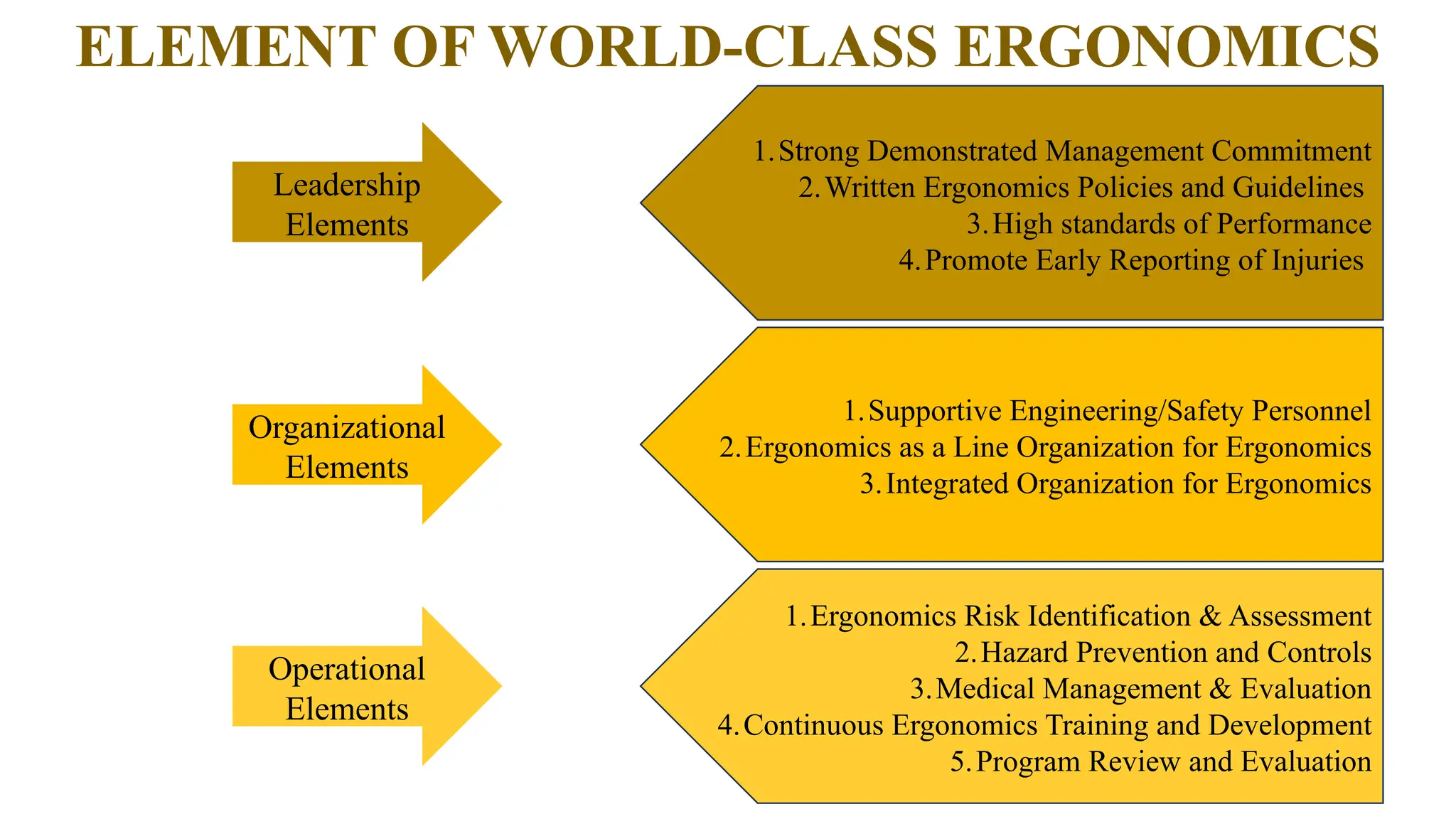 ELEMENT OF WORLD-CLASS ERGONOMICS

Leadership Elements

1. Strong Demonstrated Management Commitment
2. Written Ergonomics Policies and Guidelines
3. High standards of Performance
4. Promote Early Reporting of Injuries

Organizational Elements

1. Supportive Engineering/Safety Personnel
2. Ergonomics as a Line Organization for Ergonomics
3. Integrated Organization for Ergonomics

Operational Elements

1. Ergonomics Risk Identification & Assessment
2. Hazard Prevention and Controls
3. Medical Management & Evaluation
4. Continuous Ergonomics Training and Development
5. Program Review and Evaluation